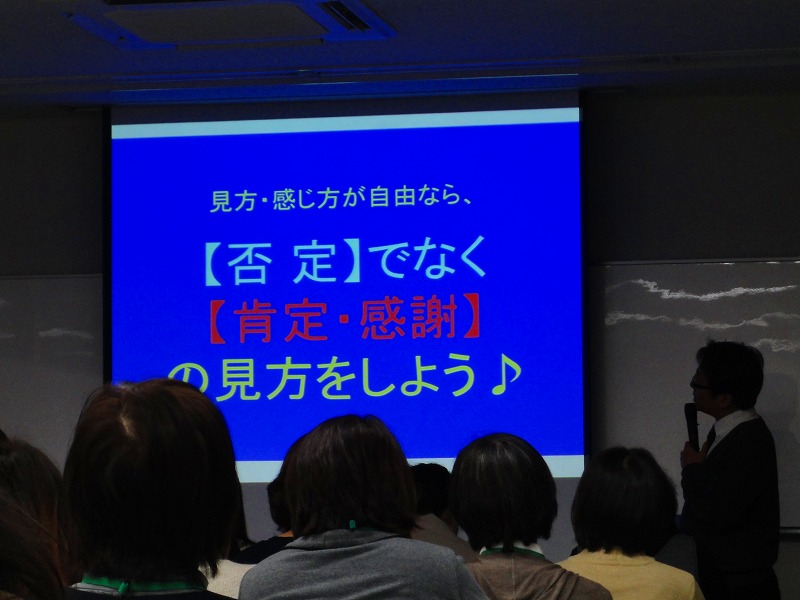 見方・感じ方が自由なら、

【否 定】でなく

【肯定・感謝】

の見方をしよう♪